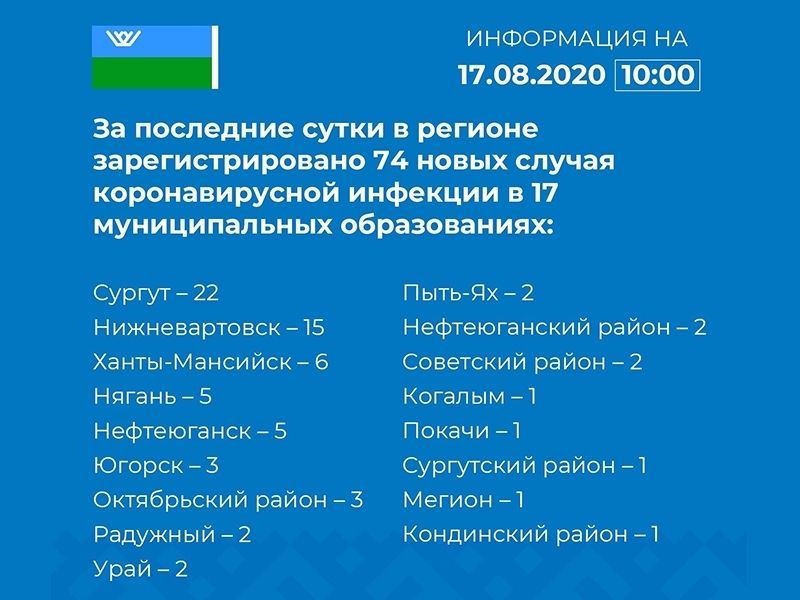 ИНФОРМАЦИЯ НА
17.08.2020 10:00

За последние сутки в регионе зарегистрировано 74 новых случая коронавирусной инфекции в 17 муниципальных образованиях:

Сургут – 22
Нижневартовск – 15
Ханты-Мансийск – 6
Нягань – 5
Нефтеюганск – 5
Югорск – 3
Октябрьский район – 3
Радужный – 2
Урай – 2

Пыть-Ях – 2
Нефтеюганский район – 2
Советский район – 2
Когалым – 1
Покачи – 1
Сургутский район – 1
Мегион – 1
Кондинский район – 1